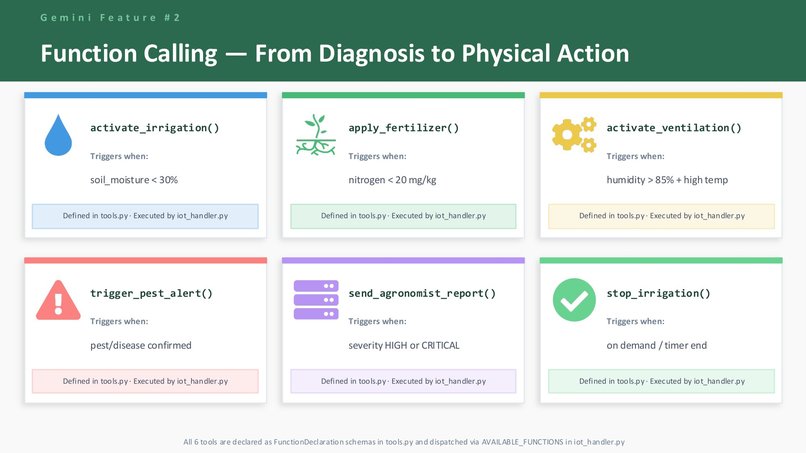 Gemini Feature #2

Function Calling — From Diagnosis to Physical Action

activate_irrigation()

Triggers when:

soil_moisture < 30%

Defined in tools.py · Executed by iot_handler.py

apply_fertilizer()

Triggers when:

nitrogen < 20 mg/kg

Defined in tools.py · Executed by iot_handler.py

activate_ventilation()

Triggers when:

humidity > 85% + high temp

Defined in tools.py · Executed by iot_handler.py

trigger_pest_alert()

Triggers when:

pest/disease confirmed

Defined in tools.py · Executed by iot_handler.py

send_agronomist_report()

Triggers when:

severity HIGH or CRITICAL

Defined in tools.py · Executed by iot_handler.py

stop_irrigation()

Triggers when:

on demand / timer end

Defined in tools.py · Executed by iot_handler.py

All 6 tools are declared as FunctionDeclaration schemas in tools.py and dispatched via AVAILABLE_FUNCTIONS in iot_handler.py